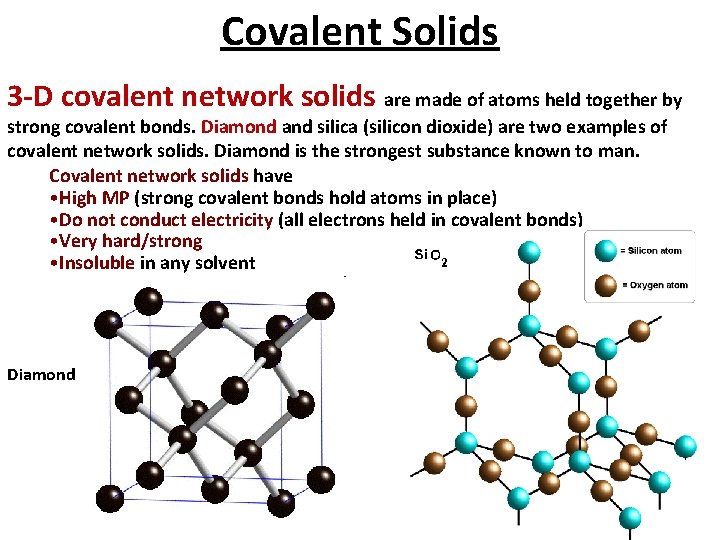 Covalent Solids

3-D covalent network solids are made of atoms held together by strong covalent bonds. Diamond and silica (silicon dioxide) are two examples of covalent network solids. Diamond is the strongest substance known to man.

Covalent network solids have
•High MP (strong covalent bonds hold atoms in place)
•Do not conduct electricity (all electrons held in covalent bonds)
•Very hard/strong
•Insoluble in any solvent

$SiO_2$

= Silicon atom
= Oxygen atom

Diamond